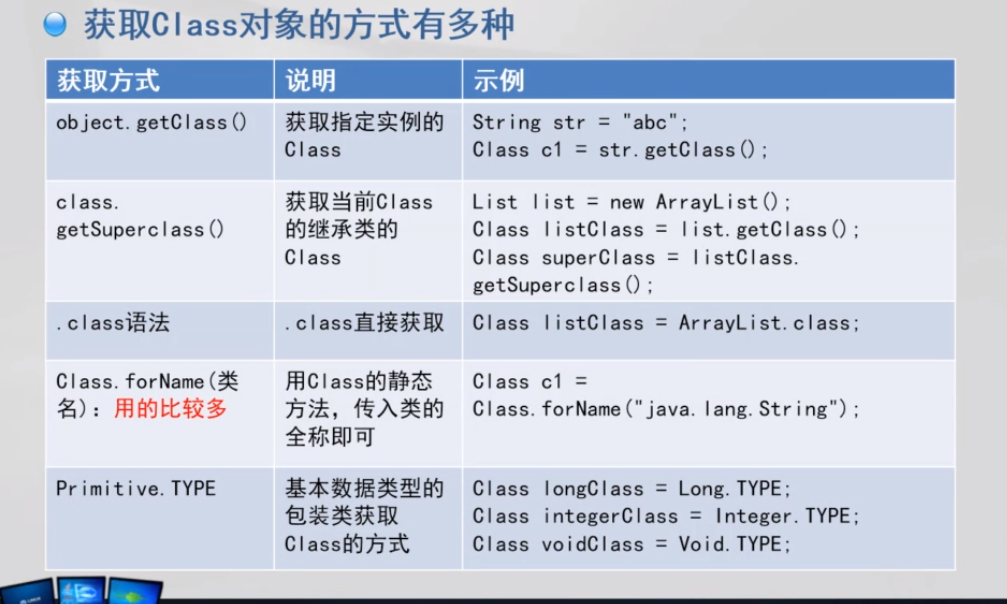 获取Class对象的方式有多种

| 获取方式 | 说明 | 示例 |
|---|---|---|
| object.getClass() | 获取指定实例的Class | String str = "abc"; Class c1 = str.getClass(); |
| class.getSuperclass() | 获取当前Class的继承类的Class | List list = new ArrayList(); Class listClass = list.getClass(); Class superClass = listClass.getSuperclass(); |
| .class语法 | .class直接获取 | Class listClass = ArrayList.class; |
| Class.forName(类名)：用的比较多 | 用Class的静态方法，传入类的全称即可 | Class c1 = Class.forName("java.lang.String"); |
| Primitive.TYPE | 基本数据类型的包装类获取Class的方式 | Class longClass = Long.TYPE; Class integerClass = Integer.TYPE; Class voidClass = Void.TYPE; |